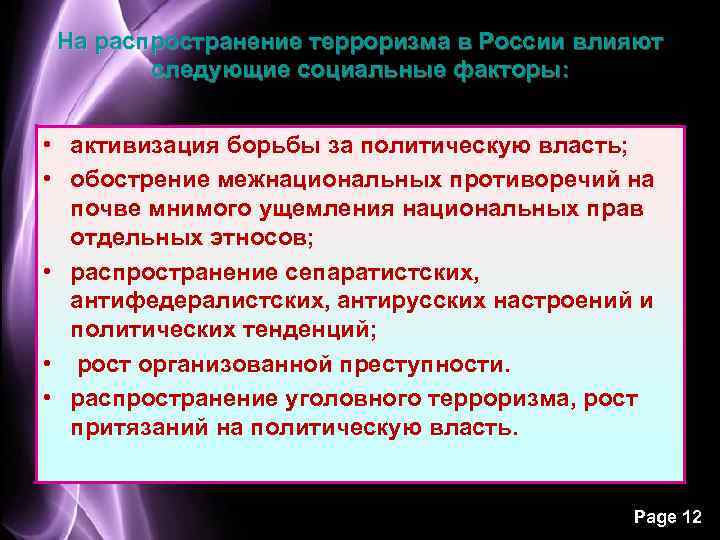 На распространение терроризма в России влияют следующие социальные факторы:

• активизация борьбы за политическую власть;
• обострение межнациональных противоречий на почве мнимого ущемления национальных прав отдельных этносов;
• распространение сепаратистских, антифедералистских, антирусских настроений и политических тенденций;
• рост организованной преступности.
• распространение уголовного терроризма, рост притязаний на политическую власть.

Page 12